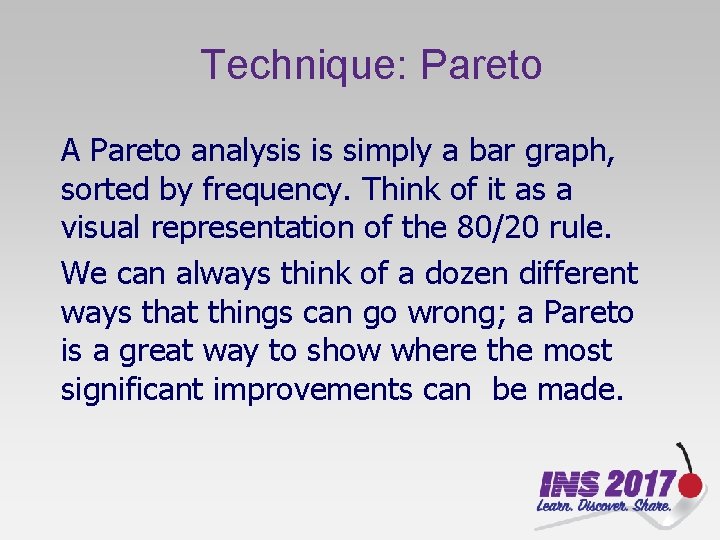 Technique: Pareto

A Pareto analysis is simply a bar graph, sorted by frequency. Think of it as a visual representation of the 80/20 rule.

We can always think of a dozen different ways that things can go wrong; a Pareto is a great way to show where the most significant improvements can be made.

INS 2017
Learn. Discover. Share.